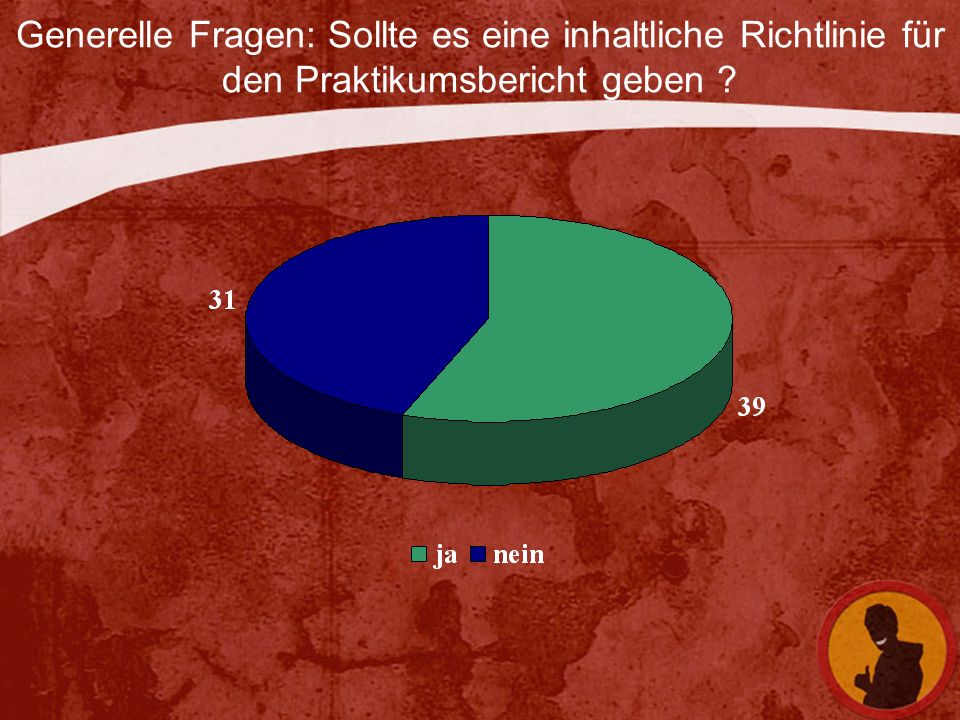 Generelle Fragen: Sollte es eine inhaltliche Richtlinie für den Praktikumsbericht geben ?

31

39

ja nein